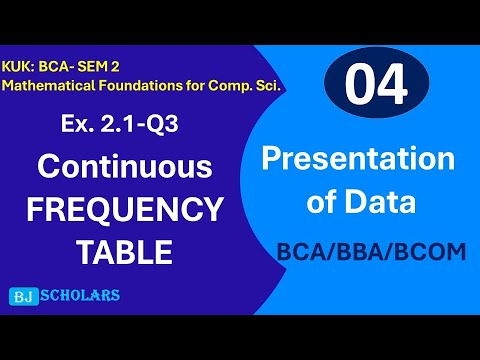 KUK: BCA- SEM 2
Mathematical Foundations for Comp. Sci.

Ex. 2.1-Q3

Continuous FREQUENCY TABLE

BJ SCHOLARS

04

Presentation of Data

BCA/BBA/BCOM